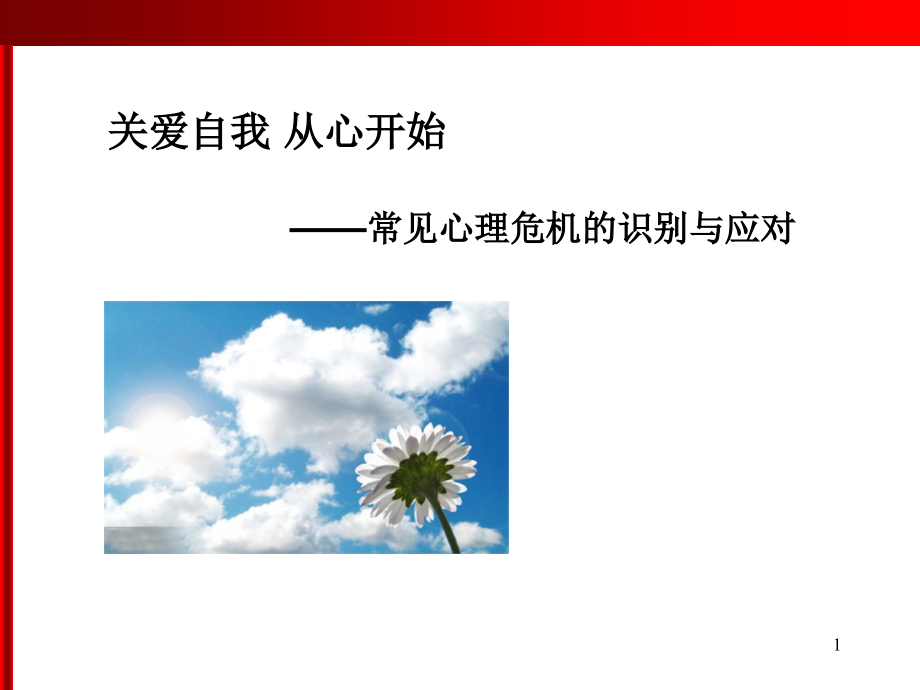 关爱自我 从心开始

——常见心理危机的识别与应对

1